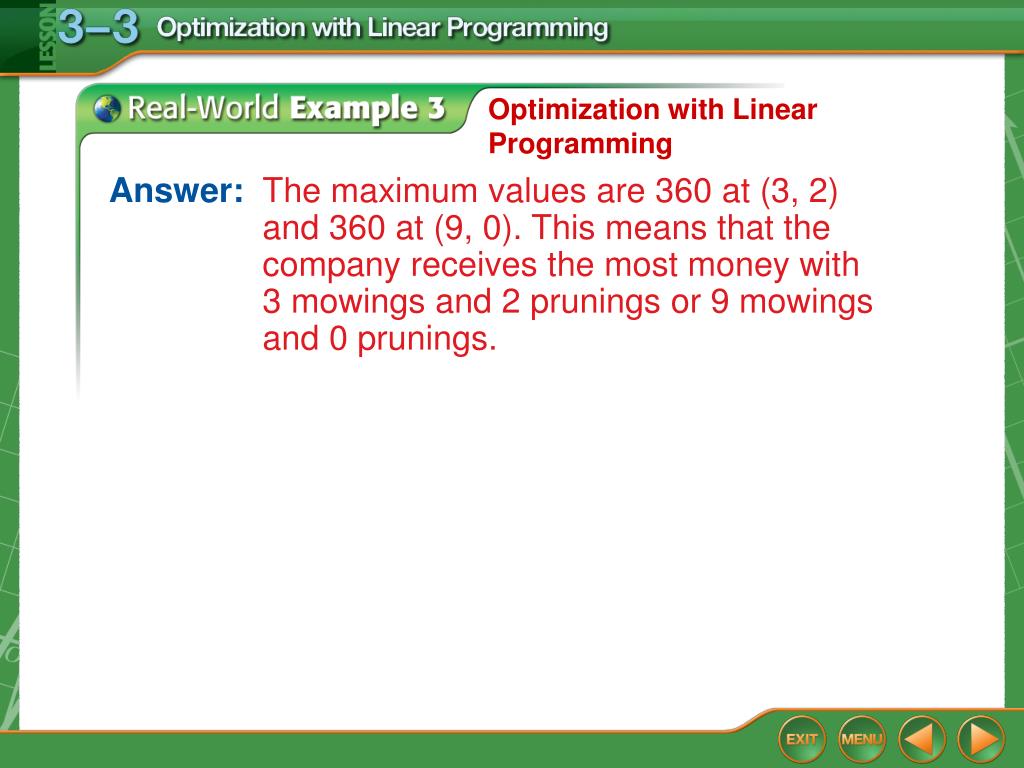 LESSON 3–3 Optimization with Linear Programming

Real-World Example 3

Optimization with Linear Programming

Answer: The maximum values are 360 at (3, 2) and 360 at (9, 0). This means that the company receives the most money with 3 mowings and 2 prunings or 9 mowings and 0 prunings.

EXIT MENU